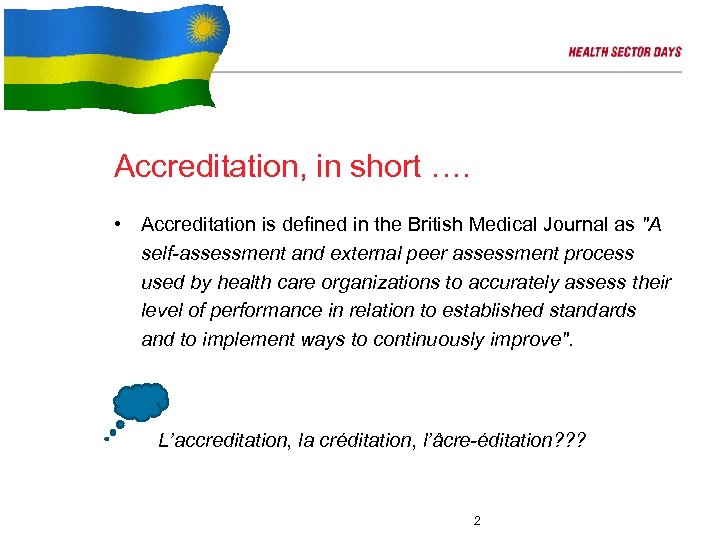 HEALTH SECTOR DAYS

Accreditation, in short ….

• Accreditation is defined in the British Medical Journal as "A self-assessment and external peer assessment process used by health care organizations to accurately assess their level of performance in relation to established standards and to implement ways to continuously improve".

L'accreditation, la créditation, l'âcre-éditation???

2